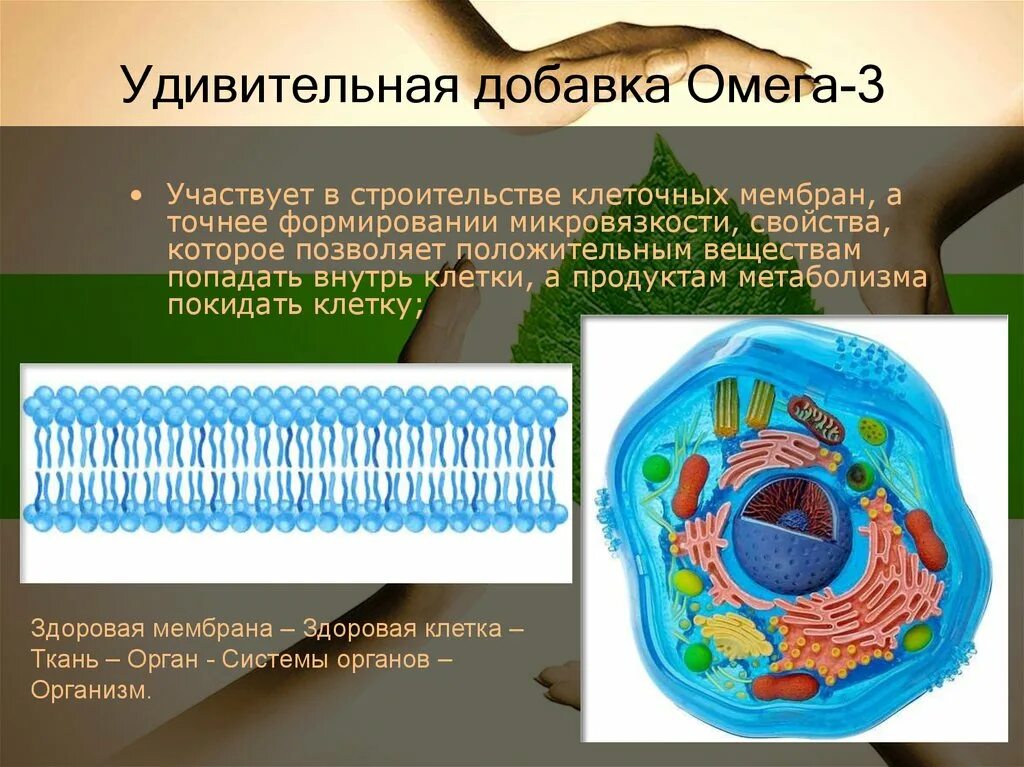 Удивительная добавка Омега-3

• Участвует в строительстве клеточных мембран, а точнее формировании микровязкости, свойства, которое позволяет положительным веществам попадать внутрь клетки, а продуктам метаболизма покидать клетку;

Здоровая мембрана – Здоровая клетка – Ткань – Орган - Системы органов – Организм.